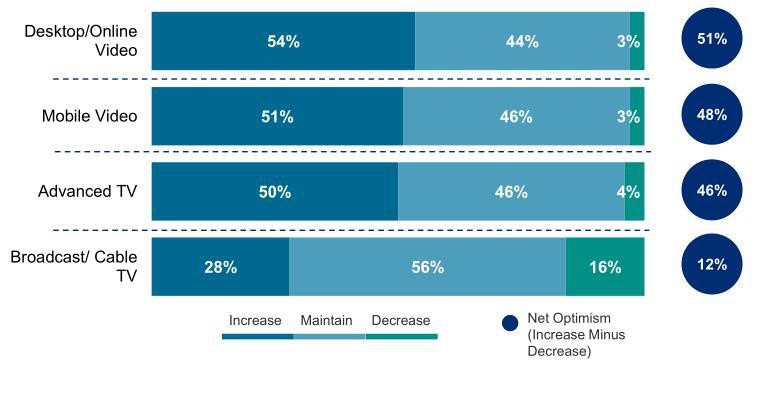 Desktop/Online Video

54%

44%

3%

51%

Mobile Video

51%

46%

3%

48%

Advanced TV

50%

46%

4%

46%

Broadcast/ Cable TV

28%

56%

16%

12%

Increase

Maintain

Decrease

Net Optimism (Increase Minus Decrease)